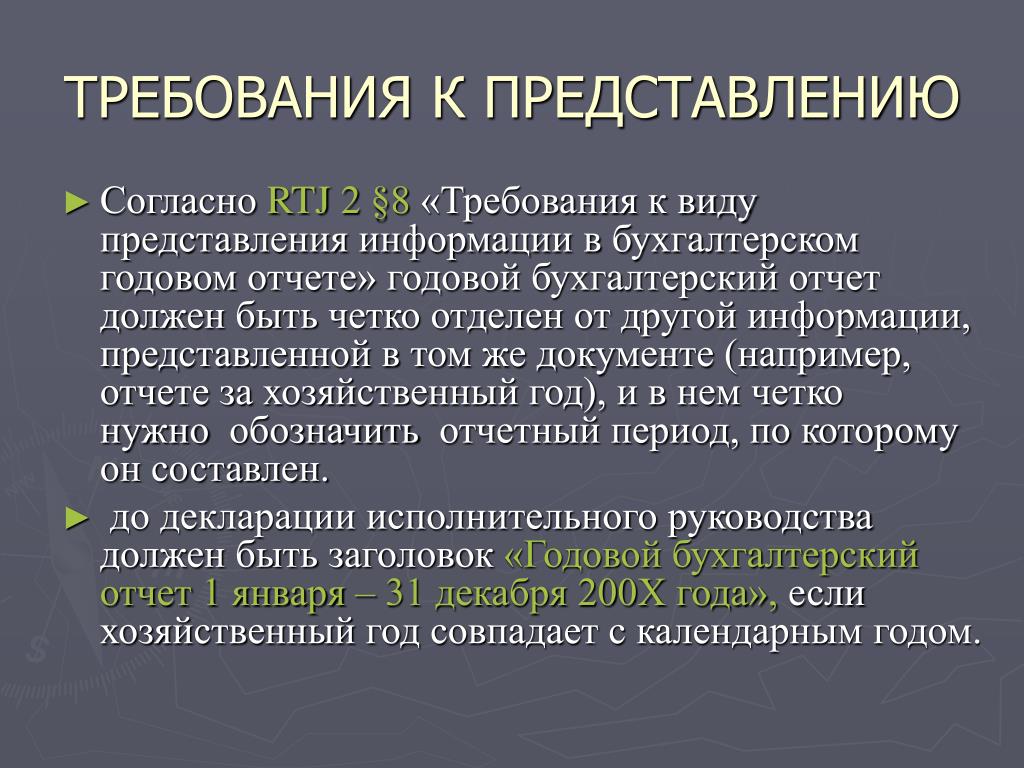 ТРЕБОВАНИЯ К ПРЕДСТАВЛЕНИЮ

► Согласно RTJ 2 §8 «Требования к виду представления информации в бухгалтерском годовом отчете» годовой бухгалтерский отчет должен быть четко отделен от другой информации, представленной в том же документе (например, отчете за хозяйственный год), и в нем четко нужно обозначить отчетный период, по которому он составлен.

► до декларации исполнительного руководства должен быть заголовок «Годовой бухгалтерский отчет 1 января – 31 декабря 200X года», если хозяйственный год совпадает с календарным годом.